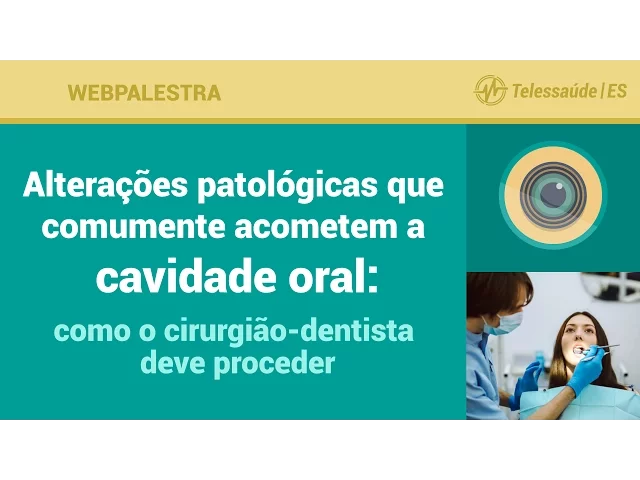 WEBPALESTRA

Telessaúde | ES

Alterações patológicas que comumente acometem a cavidade oral:

como o cirurgião-dentista deve proceder